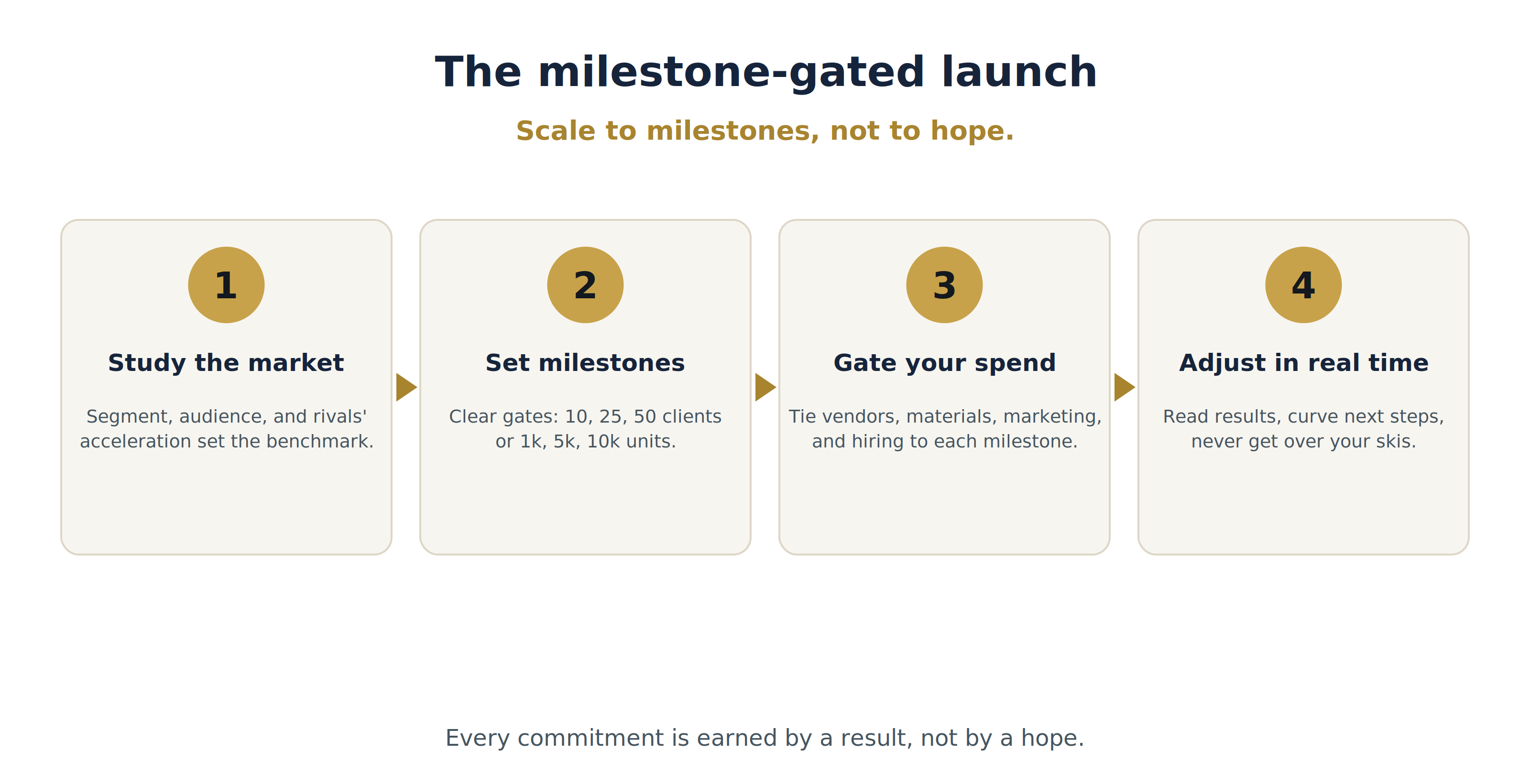 The milestone-gated launch

Scale to milestones, not to hope.

1

Study the market

Segment, audience, and rivals' acceleration set the benchmark.

2

Set milestones

Clear gates: 10, 25, 50 clients or 1k, 5k, 10k units.

3

Gate your spend

Tie vendors, materials, marketing, and hiring to each milestone.

4

Adjust in real time

Read results, curve next steps, never get over your skis.

Every commitment is earned by a result, not by a hope.